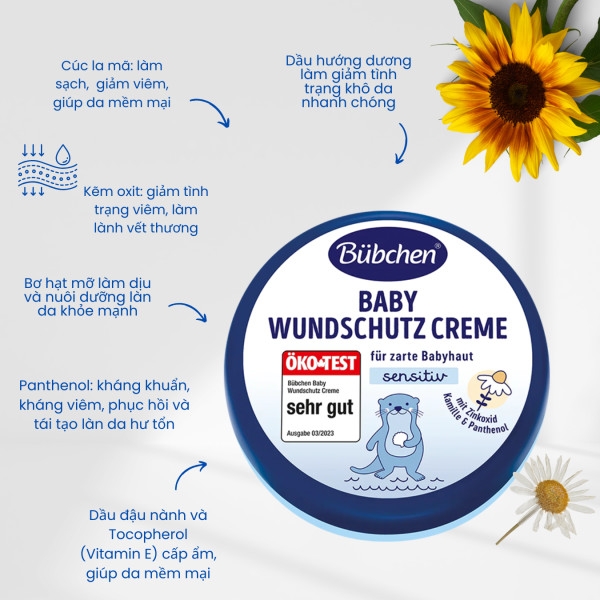 Cúc la mã: làm sạch, giảm viêm, giúp da mềm mại

Dầu hướng dương làm giảm tình trạng khô da nhanh chóng

Kẽm oxit: giảm tình trạng viêm, làm lành vết thương

Bơ hạt mỡ làm dịu và nuôi dưỡng làn da khỏe mạnh

Panthenol: kháng khuẩn, kháng viêm, phục hồi và tái tạo làn da hư tổn

Dầu đậu nành và Tocopherol (Vitamin E) cấp ẩm, giúp da mềm mại

Bübchen®

BABY
WUNDSCHUTZ CREME

ÖKO-TEST
Bübchen Baby Wundschutz Creme
sehr gut
Ausgabe 03/2023

für zarte Babyhaut
sensitiv

mit Zinkoxid
Kamille & Panthenol